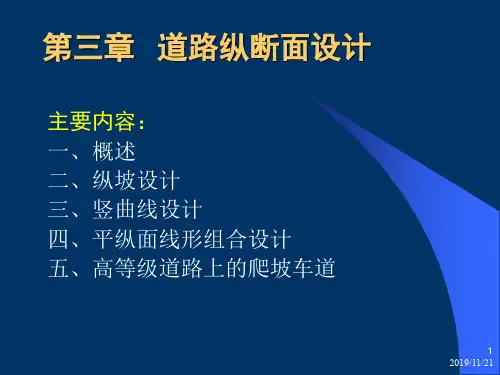 第三章 道路纵断面设计

主要内容：
一、概述
二、纵坡设计
三、竖曲线设计
四、平纵面线形组合设计
五、高等级道路上的爬坡车道

1
2019/11/21